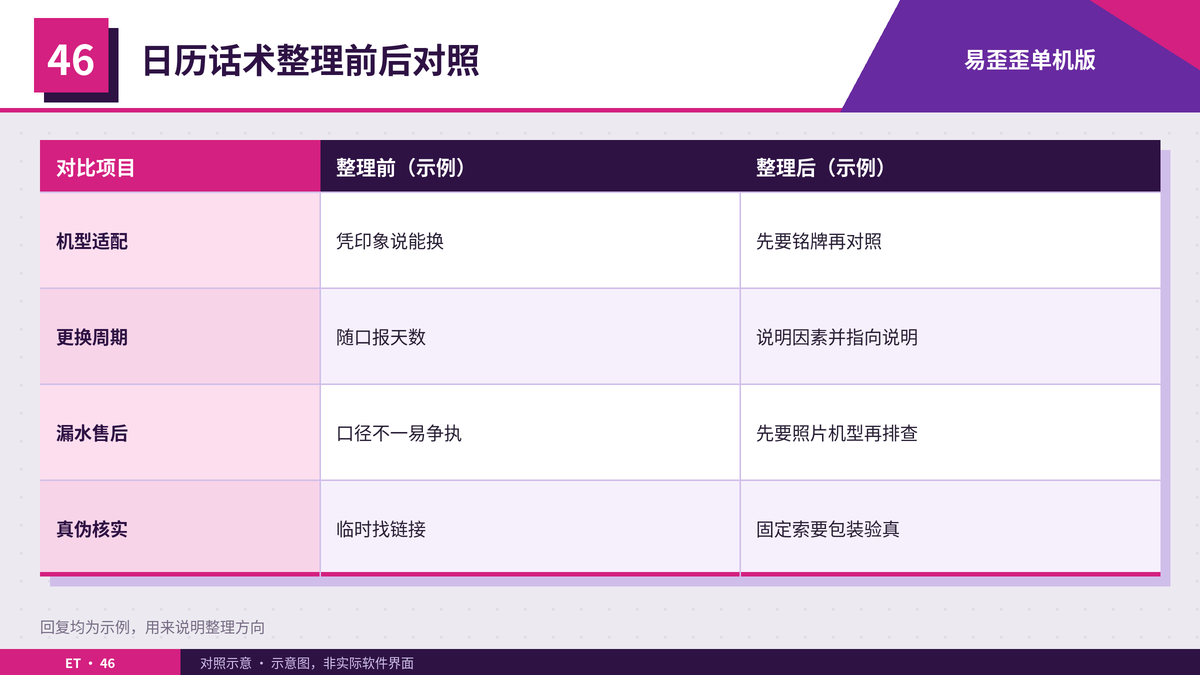 46

日历话术整理前后对照

易歪歪单机版

| 对比项目 | 整理前（示例） | 整理后（示例） |
|---|---|---|
| 机型适配 | 凭印象说能换 | 先要铭牌再对照 |
| 更换周期 | 随口报天数 | 说明因素并指向说明 |
| 漏水售后 | 口径不一易争执 | 先要照片机型再排查 |
| 真伪核实 | 临时找链接 | 固定索要包装验真 |

回复均为示例，用来说明整理方向

ET · 46

对照示意 · 示意图，非实际软件界面